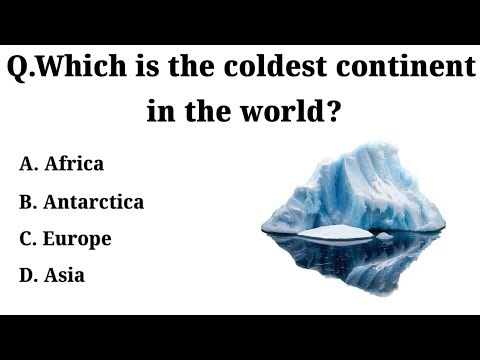 Q.Which is the coldest continent in the world?

A. Africa

B. Antarctica

C. Europe

D. Asia